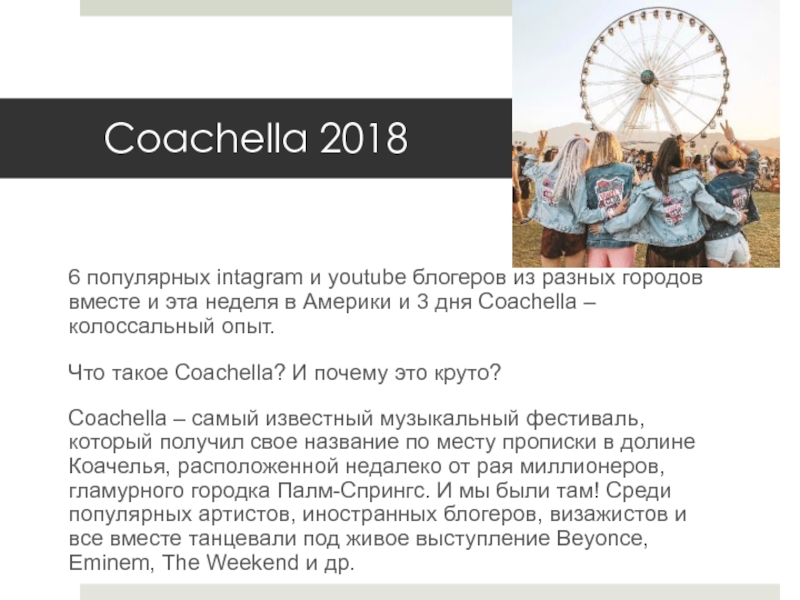 Coachella 2018

6 популярных intagram и youtube блогеров из разных городов вместе и эта неделя в Америки и 3 дня Coachella – колоссальный опыт.

Что такое Coachella? И почему это круто?

Coachella – самый известный музыкальный фестиваль, который получил свое название по месту прописки в долине Коачелья, расположенной недалеко от рая миллионеров, гламурного городка Палм-Спрингс. И мы были там! Среди популярных артистов, иностранных блогеров, визажистов и все вместе танцевали под живое выступление Beyonce, Eminem, The Weekend и др.